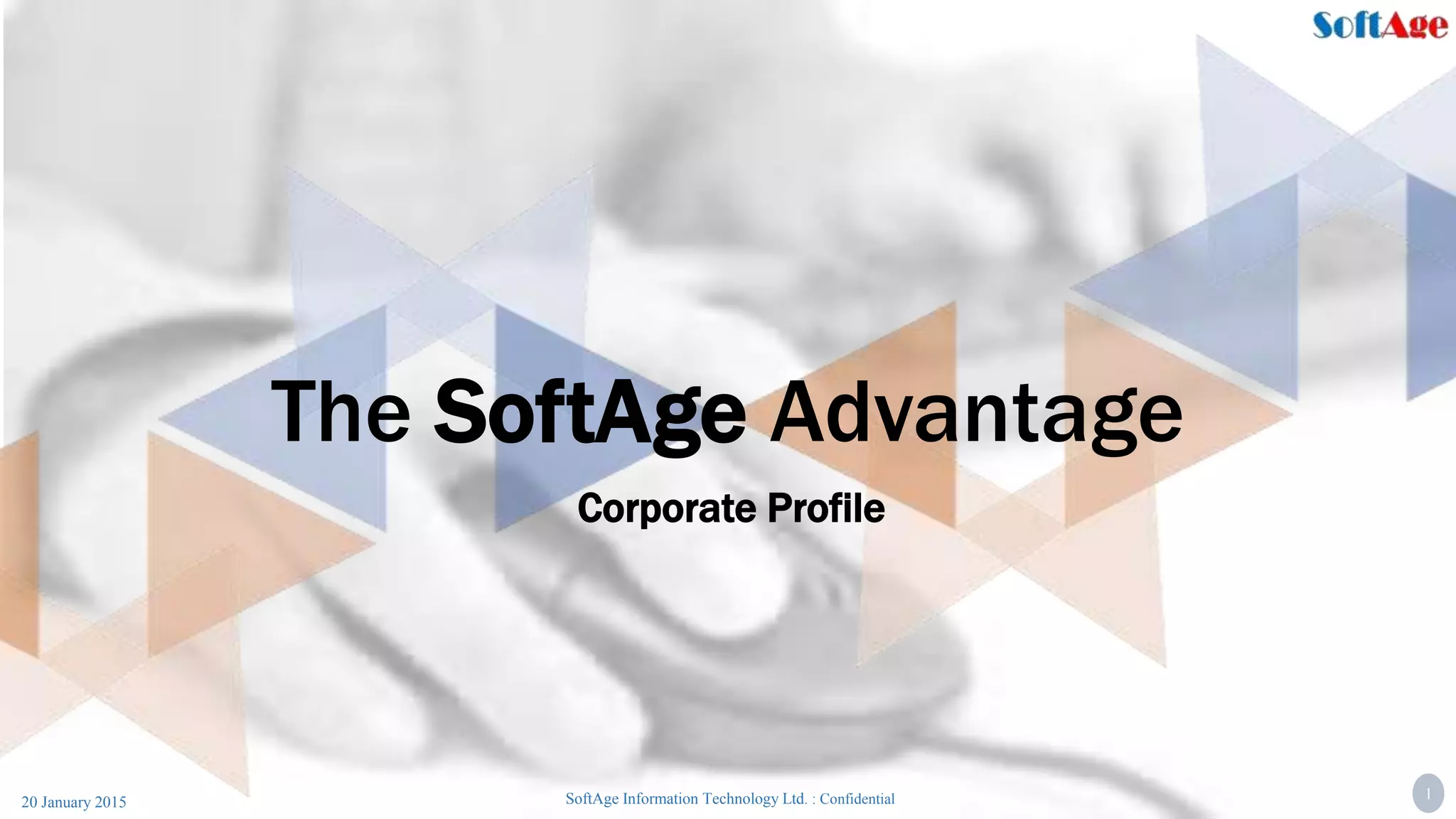 SoftAge

The SoftAge Advantage

Corporate Profile

20 January 2015

SoftAge Information Technology Ltd. : Confidential

1